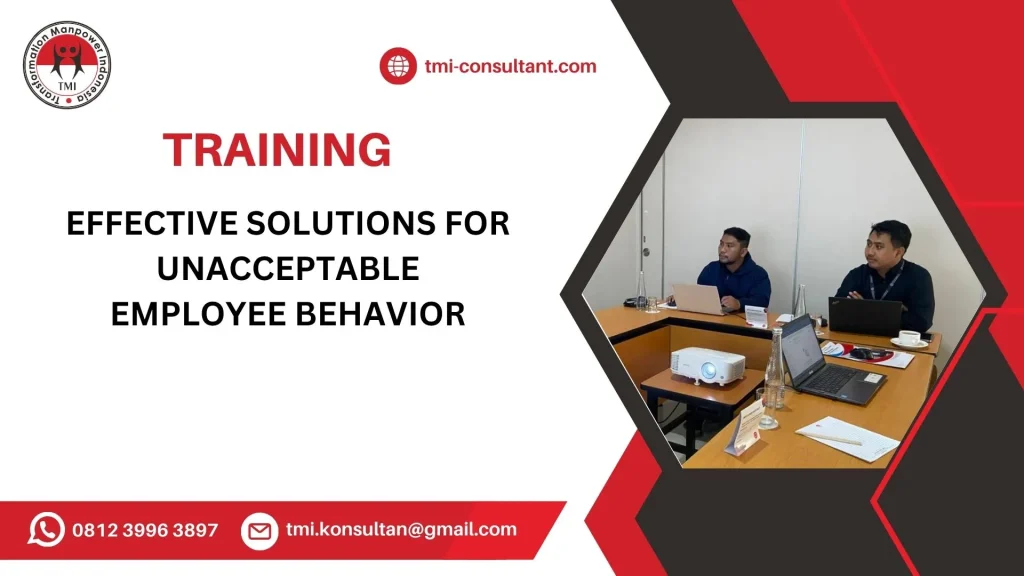 Transformation Manpower Indonesia
TMI

tmi-consultant.com

TRAINING

EFFECTIVE SOLUTIONS FOR UNACCEPTABLE EMPLOYEE BEHAVIOR

0812 3996 3897

tmi.konsultan@gmail.com